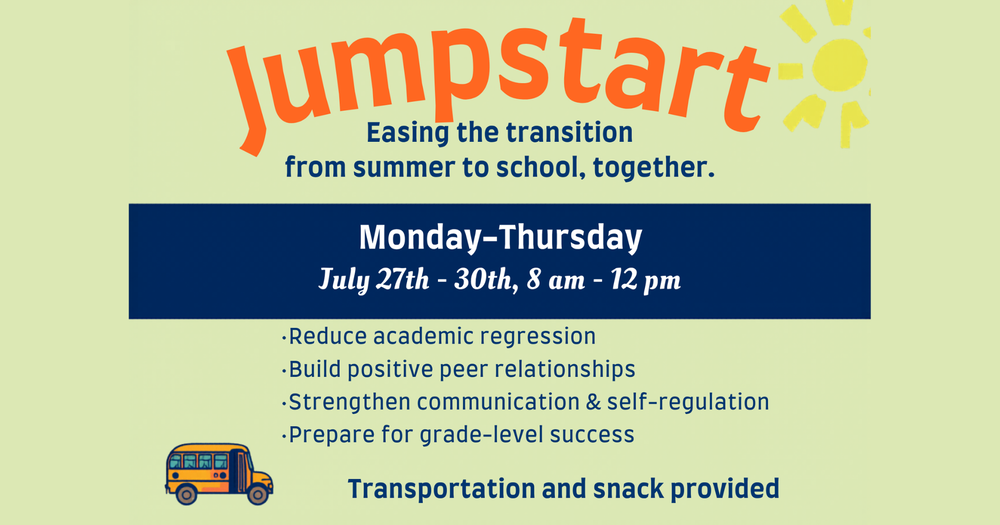 Jumpstart
Easing the transition from summer to school, together.

Monday–Thursday
July 27th - 30th, 8 am - 12 pm

·Reduce academic regression
·Build positive peer relationships
·Strengthen communication & self-regulation
·Prepare for grade-level success

Transportation and snack provided